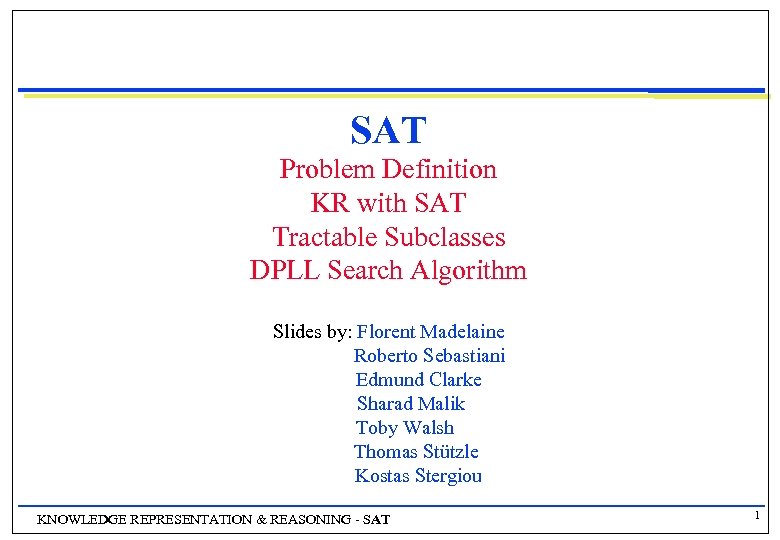 SAT
Problem Definition
KR with SAT
Tractable Subclasses
DPLL Search Algorithm

Slides by: Florent Madelaine
Roberto Sebastiani
Edmund Clarke
Sharad Malik
Toby Walsh
Thomas Stützle
Kostas Stergiou

KNOWLEDGE REPRESENTATION & REASONING - SAT

1